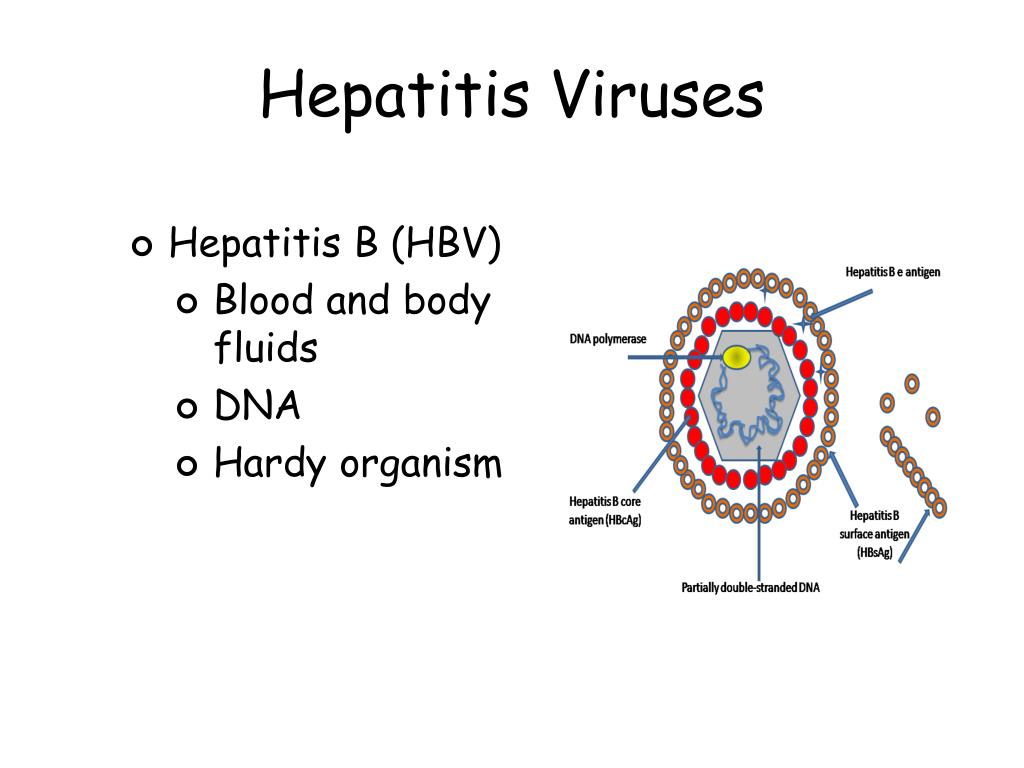 Hepatitis Viruses

o Hepatitis B (HBV)
 o Blood and body fluids
 o DNA
 o Hardy organism

Hepatitis B e antigen
DNA polymerase
Hepatitis B core antigen (HBcAg)
Hepatitis B surface antigen (HBsAg)
Partially double-stranded DNA